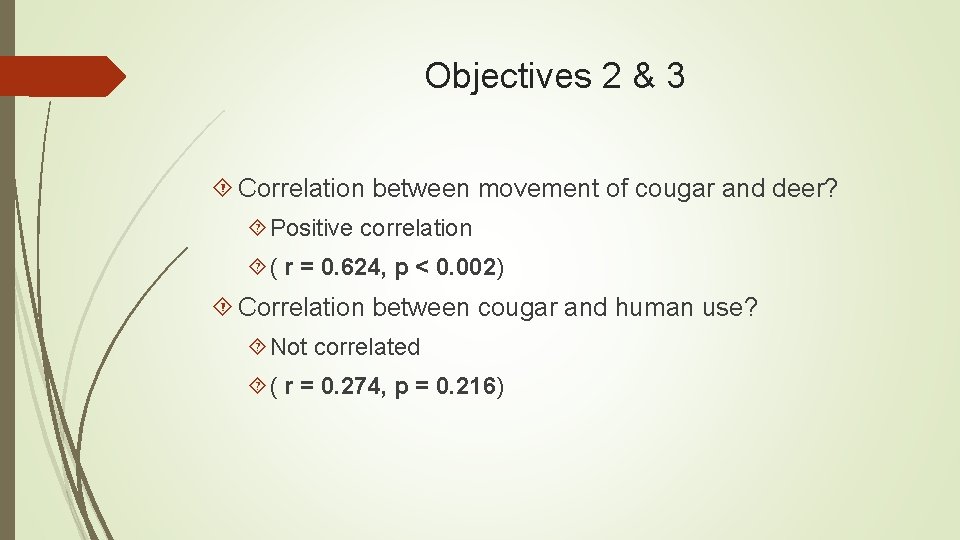 Objectives 2 & 3

Correlation between movement of cougar and deer?

Positive correlation

( r = 0.624, p < 0.002)

Correlation between cougar and human use?

Not correlated

( r = 0.274, p = 0.216)